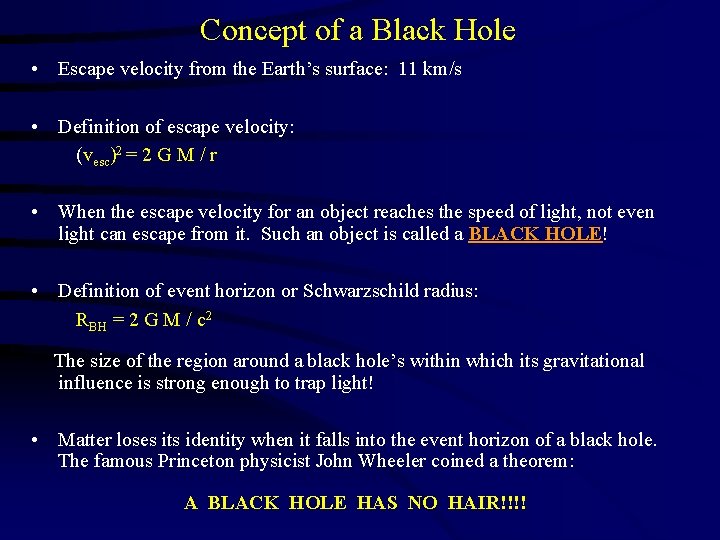 Concept of a Black Hole

• Escape velocity from the Earth's surface: 11 km/s

• Definition of escape velocity:
$(v_{esc})^2 = 2 G M / r$

• When the escape velocity for an object reaches the speed of light, not even light can escape from it. Such an object is called a BLACK HOLE!

• Definition of event horizon or Schwarzschild radius:
$R_{BH} = 2 G M / c^2$

The size of the region around a black hole's within which its gravitational influence is strong enough to trap light!

• Matter loses its identity when it falls into the event horizon of a black hole. The famous Princeton physicist John Wheeler coined a theorem:

A BLACK HOLE HAS NO HAIR!!!!